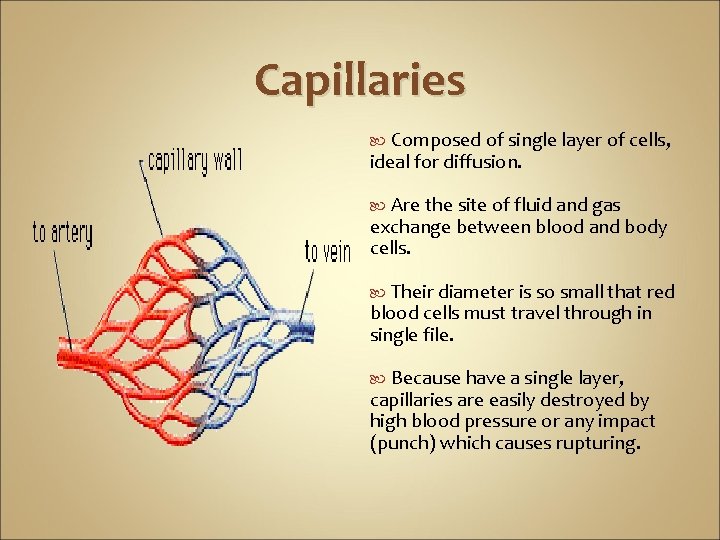 Capillaries

capillary wall

to artery

to vein

Composed of single layer of cells, ideal for diffusion.

Are the site of fluid and gas exchange between blood and body cells.

Their diameter is so small that red blood cells must travel through in single file.

Because have a single layer, capillaries are easily destroyed by high blood pressure or any impact (punch) which causes rupturing.